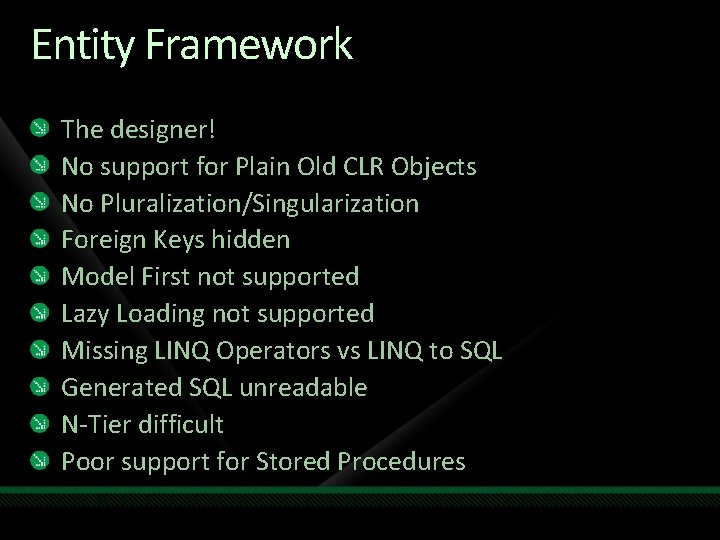 Entity Framework

The designer!
No support for Plain Old CLR Objects
No Pluralization/Singularization
Foreign Keys hidden
Model First not supported
Lazy Loading not supported
Missing LINQ Operators vs LINQ to SQL
Generated SQL unreadable
N-Tier difficult
Poor support for Stored Procedures